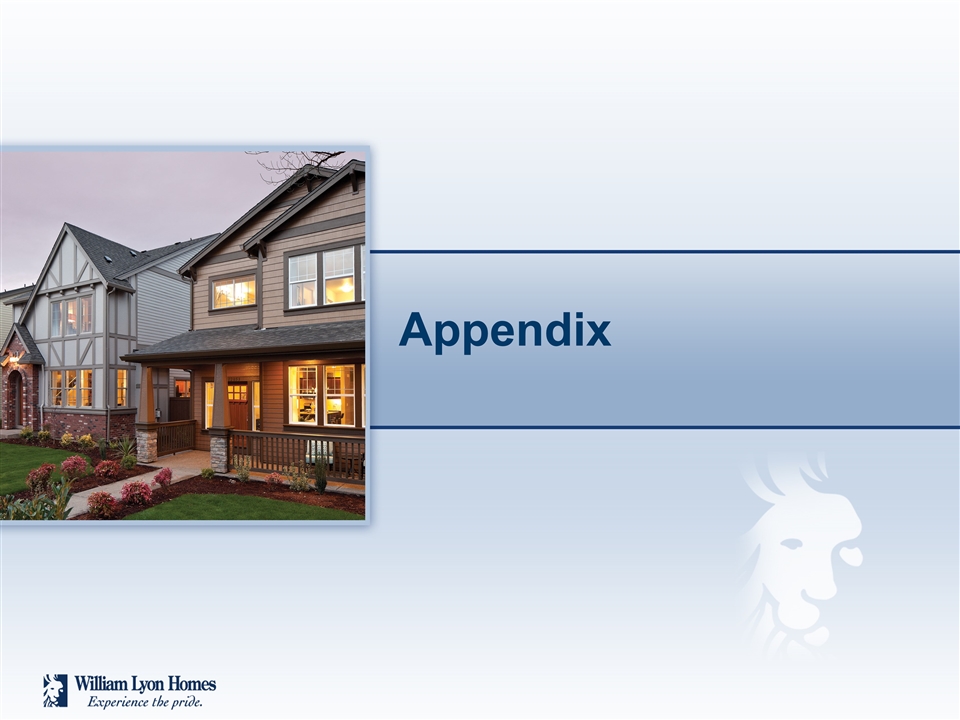 Appendix

William Lyon Homes
Experience the pride.